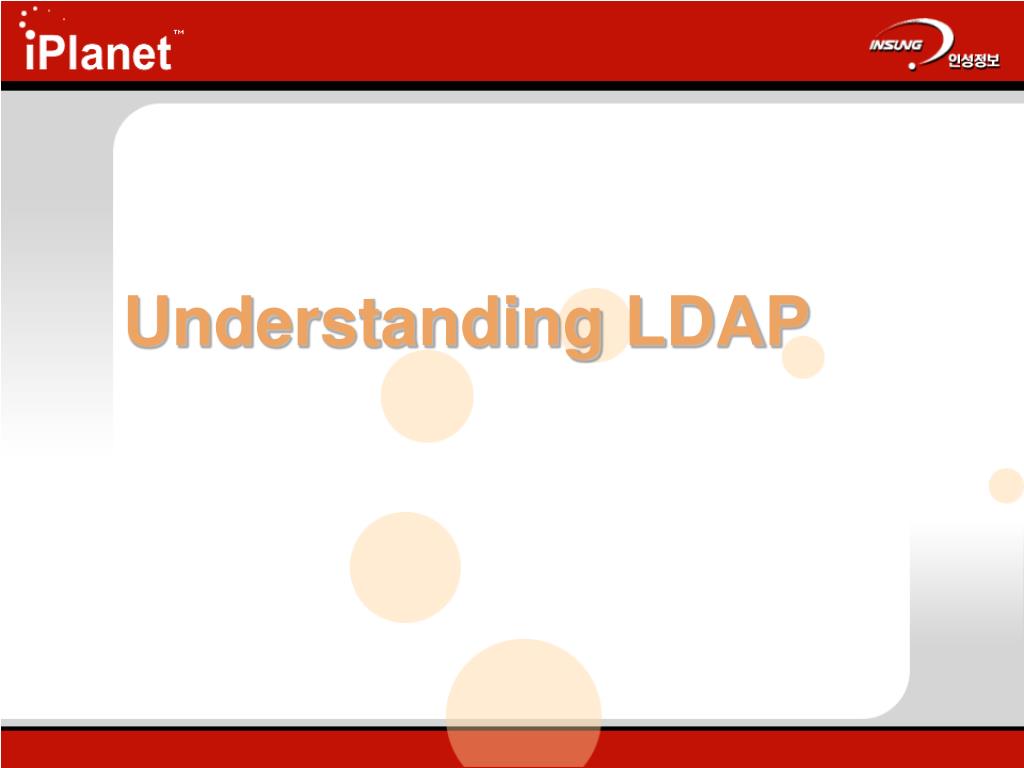 iPlanet™

INSUNG 인성정보

Understanding LDAP